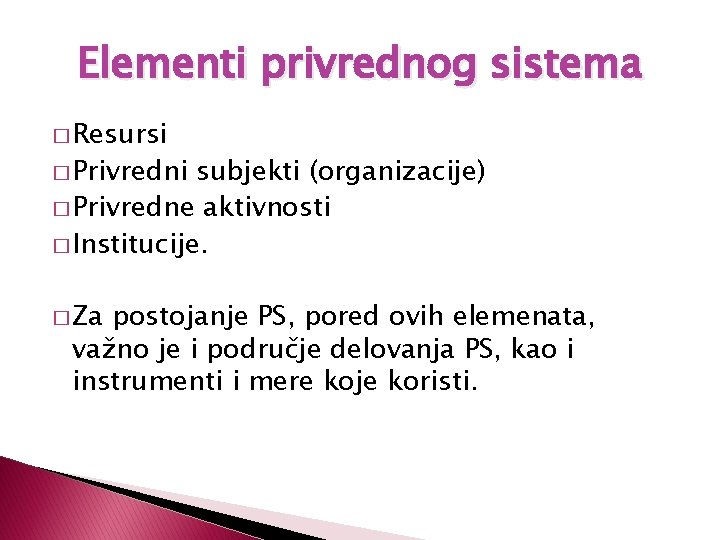 Elementi privrednog sistema

□ Resursi
□ Privredni subjekti (organizacije)
□ Privredne aktivnosti
□ Institucije.

□ Za postojanje PS, pored ovih elemenata, važno je i područje delovanja PS, kao i instrumenti i mere koje koristi.